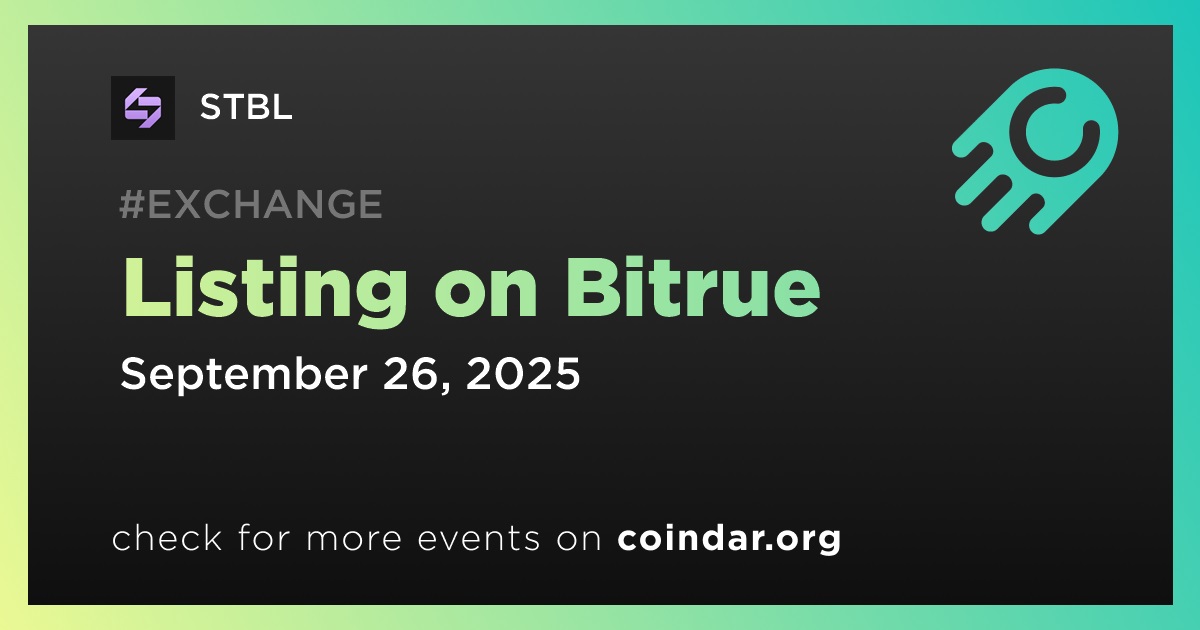 STBL

#EXCHANGE

Listing on Bitrue

September 26, 2025

check for more events on coindar.org